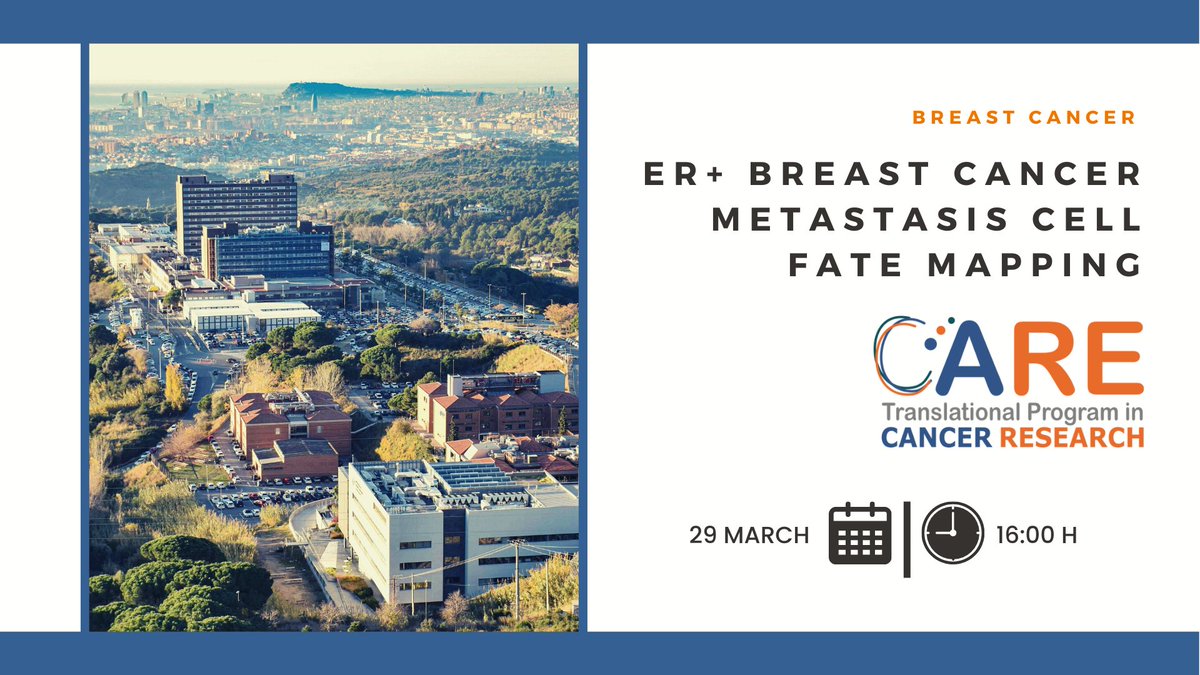 BREAST CANCER

ER+ BREAST CANCER METASTASIS CELL FATE MAPPING

CARE
Translational Program in
CANCER RESEARCH

29 MARCH

16:00 H